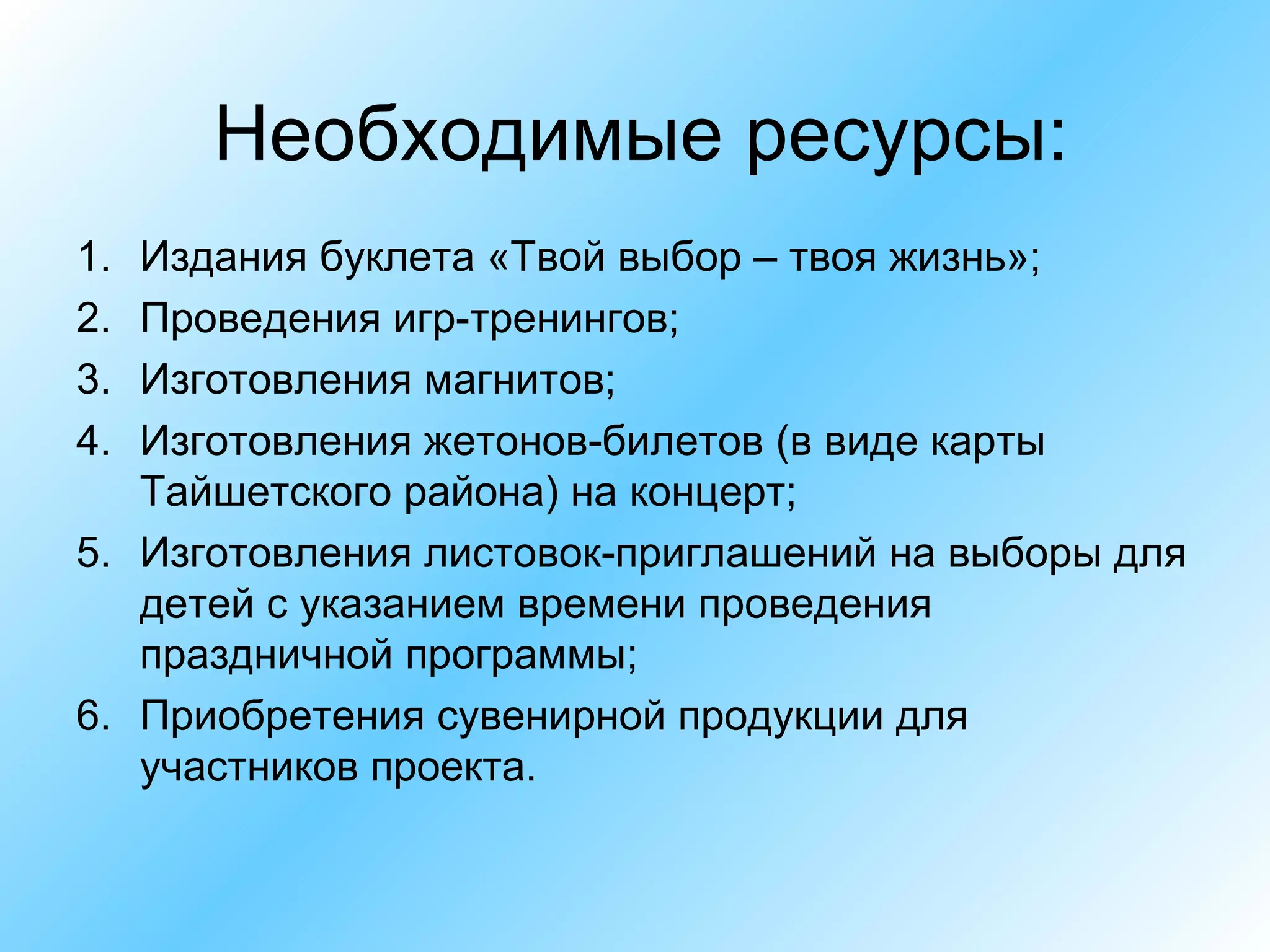 Необходимые ресурсы:

1. Издания буклета «Твой выбор – твоя жизнь»;
2. Проведения игр-тренингов;
3. Изготовления магнитов;
4. Изготовления жетонов-билетов (в виде карты Тайшетского района) на концерт;
5. Изготовления листовок-приглашений на выборы для детей с указанием времени проведения праздничной программы;
6. Приобретения сувенирной продукции для участников проекта.